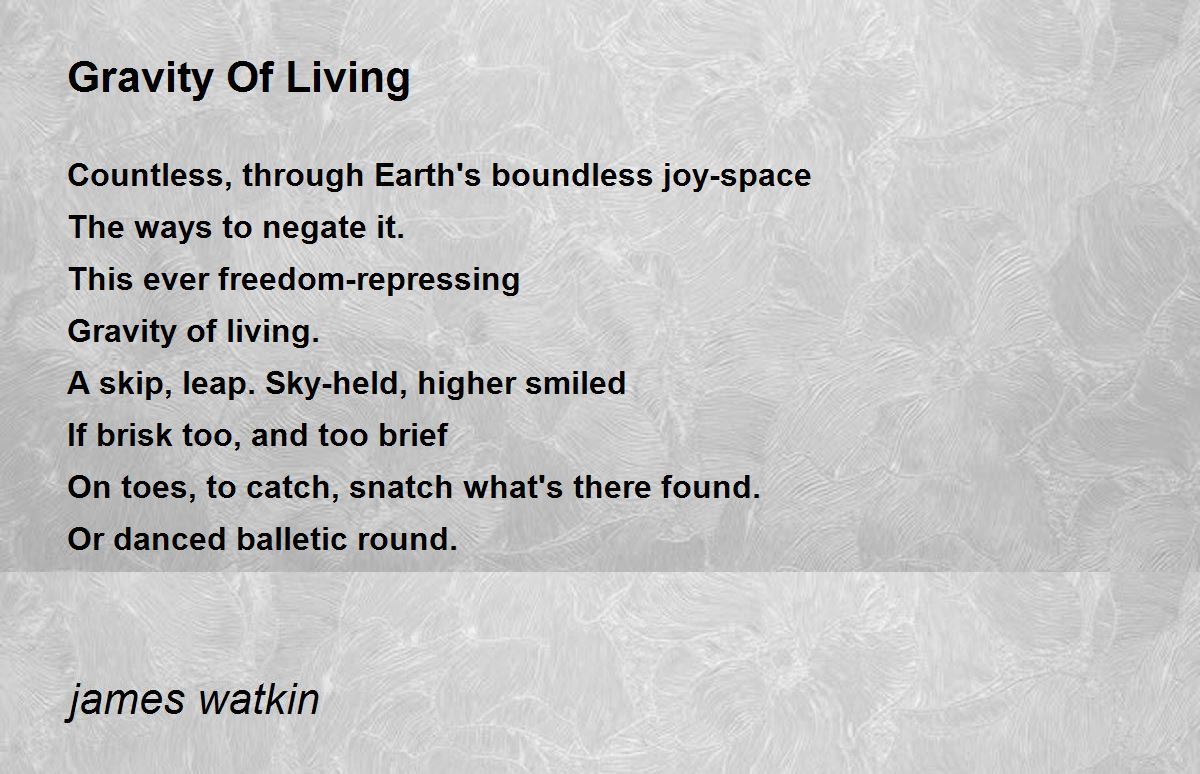 Gravity Of Living

Countless, through Earth's boundless joy-space
The ways to negate it.
This ever freedom-repressing
Gravity of living.
A skip, leap. Sky-held, higher smiled
If brisk too, and too brief
On toes, to catch, snatch what's there found.
Or danced balletic round.

james watkin